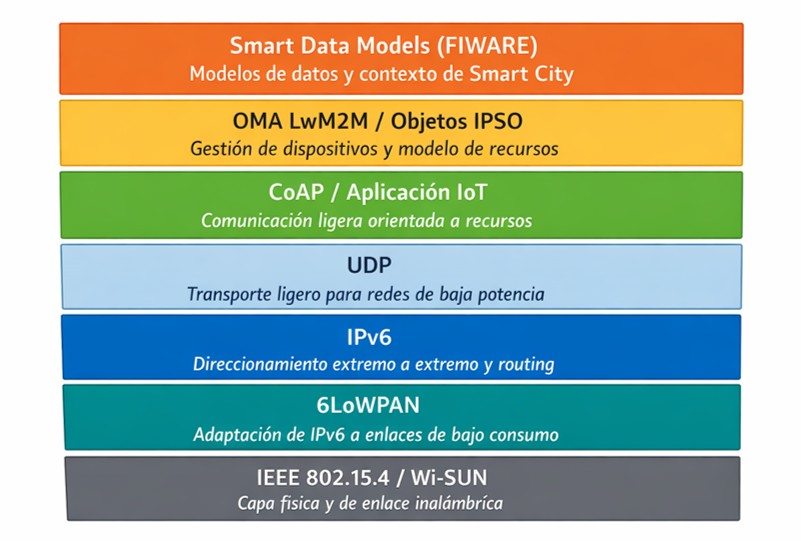 Smart Data Models (FIWARE)
Modelos de datos y contexto de Smart City

OMA LwM2M / Objetos IPSO
Gestión de dispositivos y modelo de recursos

CoAP / Aplicación IoT
Comunicación ligera orientada a recursos

UDP
Transporte ligero para redes de baja potencia

IPv6
Direccionamiento extremo a extremo y routing

6LoWPAN
Adaptación de IPv6 a enlaces de bajo consumo

IEEE 802.15.4 / Wi-SUN
Capa fisica y de enlace inalámbrica